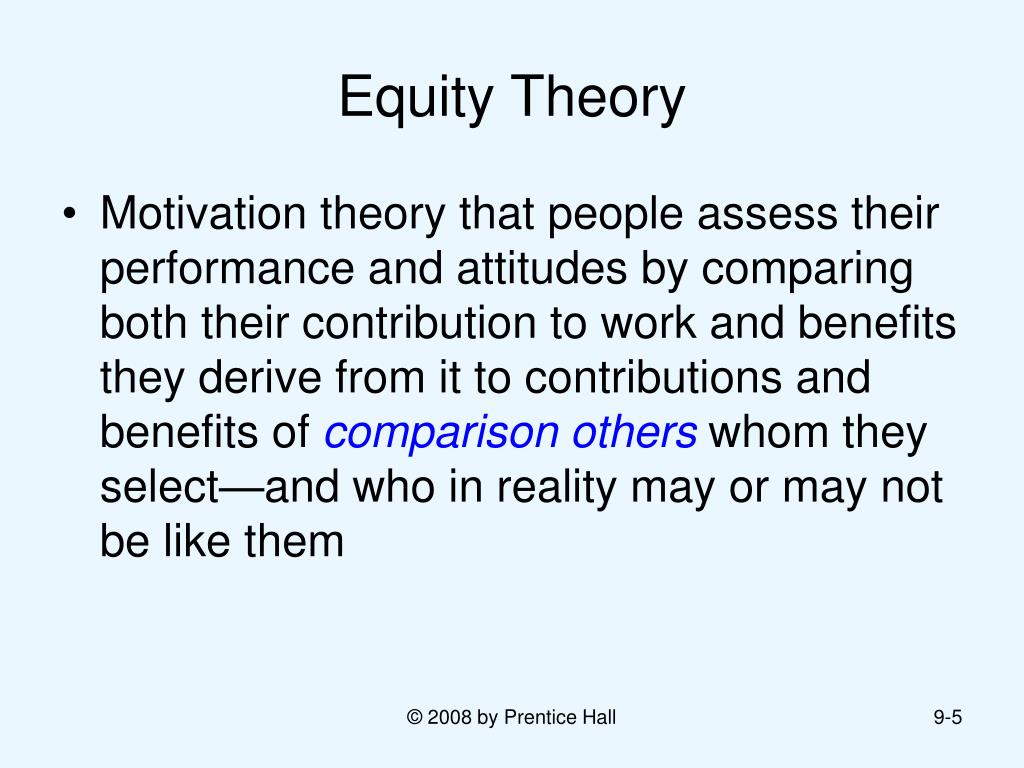 Equity Theory

• Motivation theory that people assess their performance and attitudes by comparing both their contribution to work and benefits they derive from it to contributions and benefits of comparison others whom they select—and who in reality may or may not be like them

© 2008 by Prentice Hall

9-5